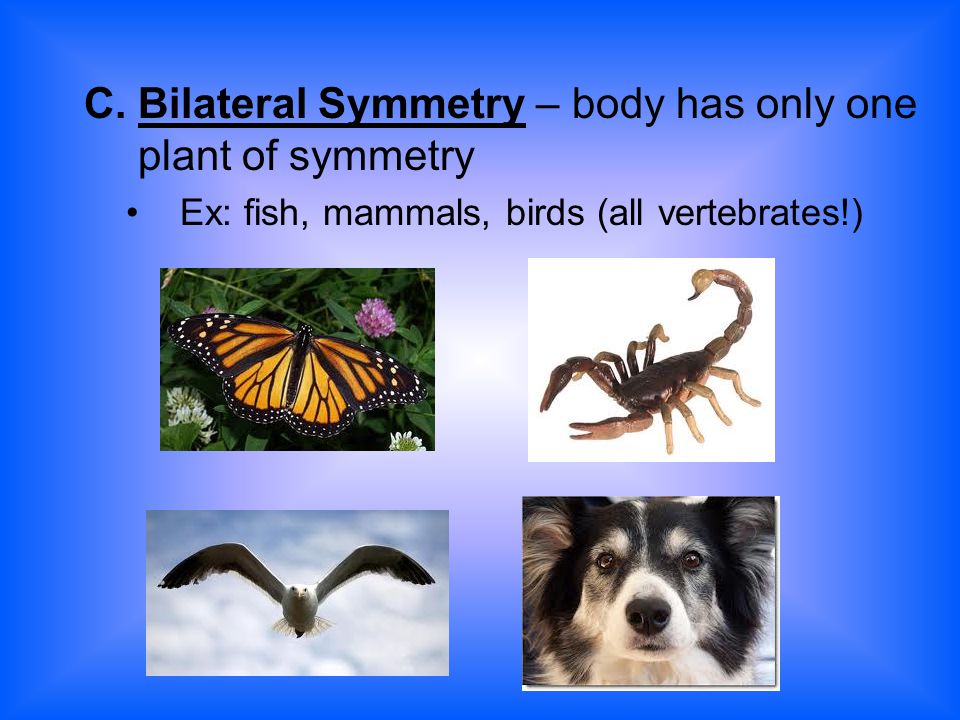 C. Bilateral Symmetry – body has only one plant of symmetry

• Ex: fish, mammals, birds (all vertebrates!)